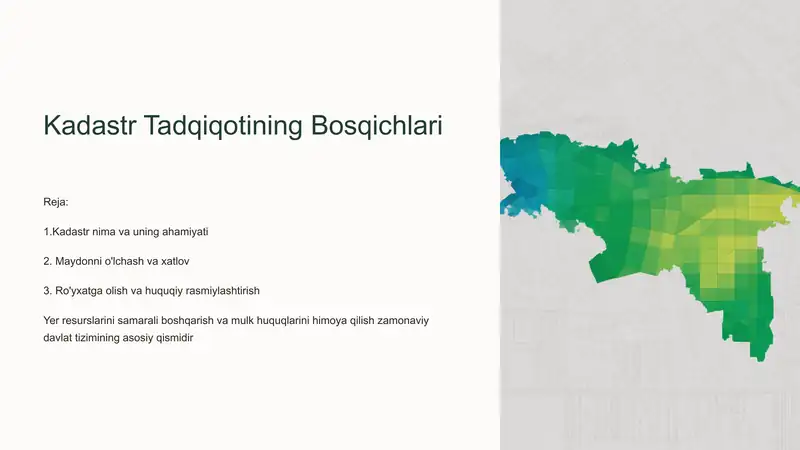 Kadastr Tadqiqotining Bosqichlari

Reja:

1.Kadastr nima va uning ahamiyati

2. Maydonni o'lchash va xatlov

3. Ro'yxatga olish va huquqiy rasmiylashtirish

Yer resurslarini samarali boshqarish va mulk huquqlarini himoya qilish zamonaviy davlat tizimining asosiy qismidir